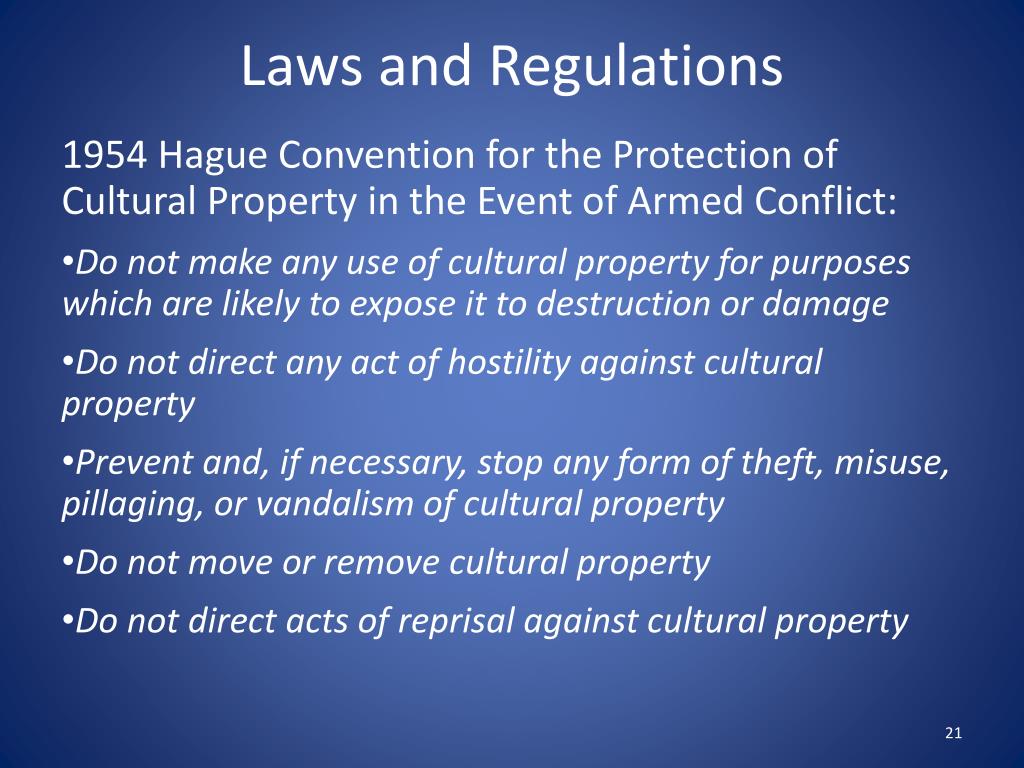 Laws and Regulations

1954 Hague Convention for the Protection of Cultural Property in the Event of Armed Conflict:

•Do not make any use of cultural property for purposes which are likely to expose it to destruction or damage

•Do not direct any act of hostility against cultural property

•Prevent and, if necessary, stop any form of theft, misuse, pillaging, or vandalism of cultural property

•Do not move or remove cultural property

•Do not direct acts of reprisal against cultural property

21